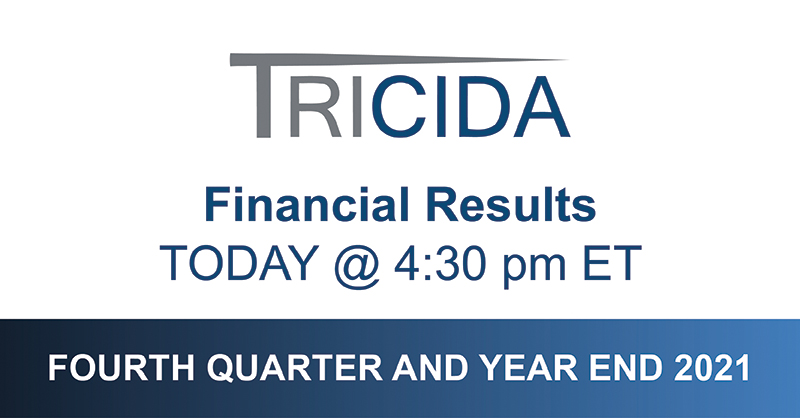 TRICIDA

Financial Results
TODAY @ 4:30 pm ET

FOURTH QUARTER AND YEAR END 2021